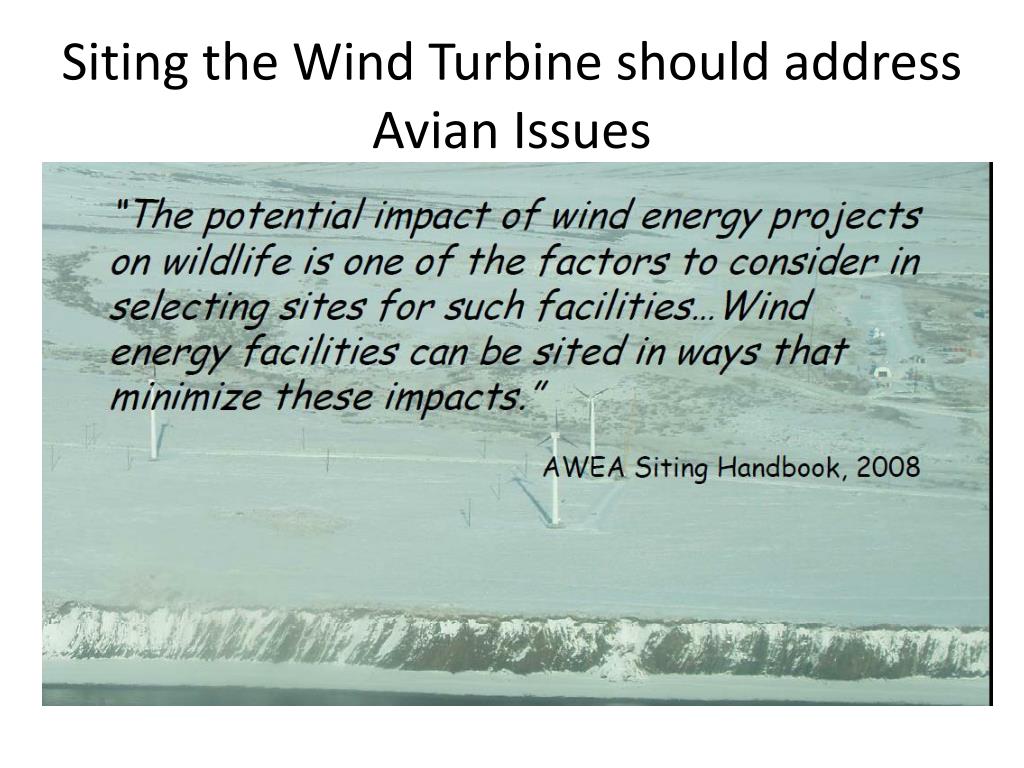 Siting the Wind Turbine should address Avian Issues

"The potential impact of wind energy projects on wildlife is one of the factors to consider in selecting sites for such facilities…Wind energy facilities can be sited in ways that minimize these impacts."

AWEA Siting Handbook, 2008